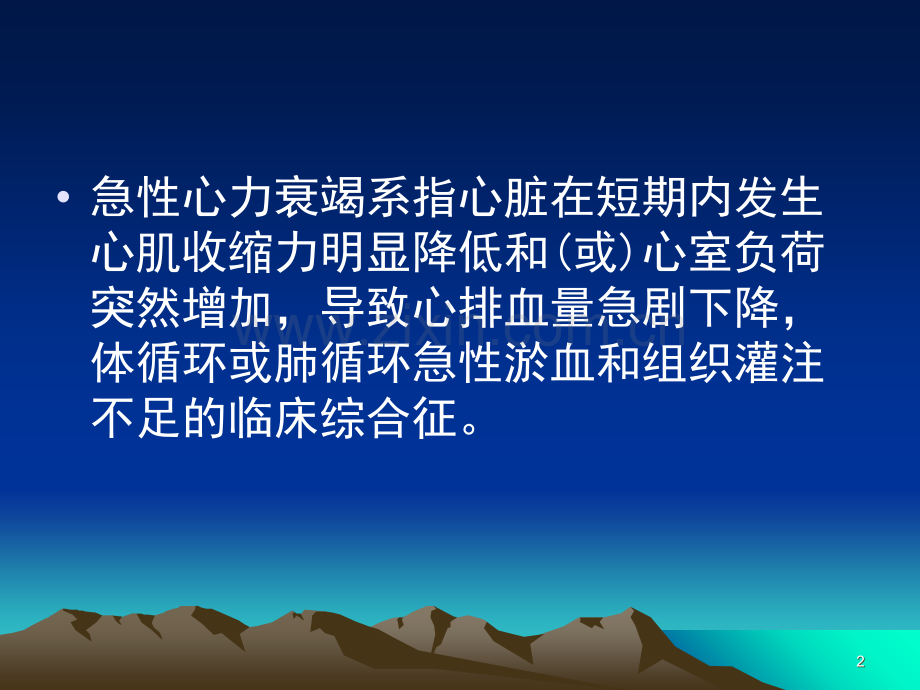 • 急性心力衰竭系指心脏在短期内发生心肌收缩力明显降低和(或)心室负荷突然增加，导致心排血量急剧下降，体循环或肺循环急性淤血和组织灌注不足的临床综合征。

www.zixin.com.cn

2